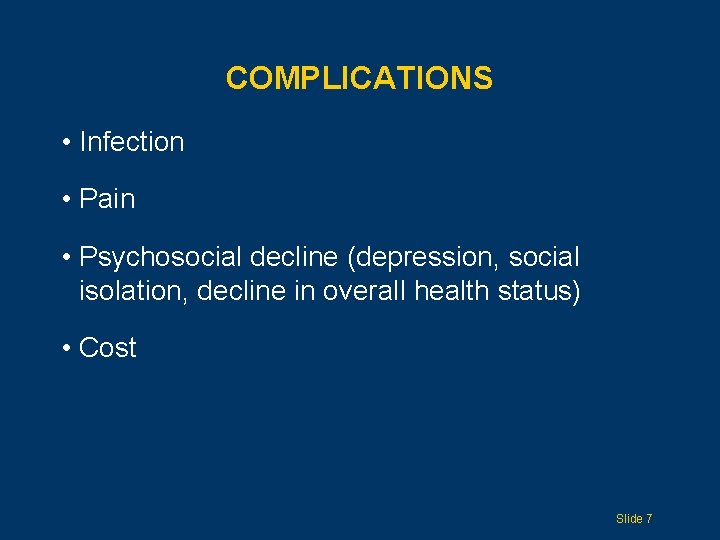 COMPLICATIONS

• Infection

• Pain

• Psychosocial decline (depression, social isolation, decline in overall health status)

• Cost

Slide 7